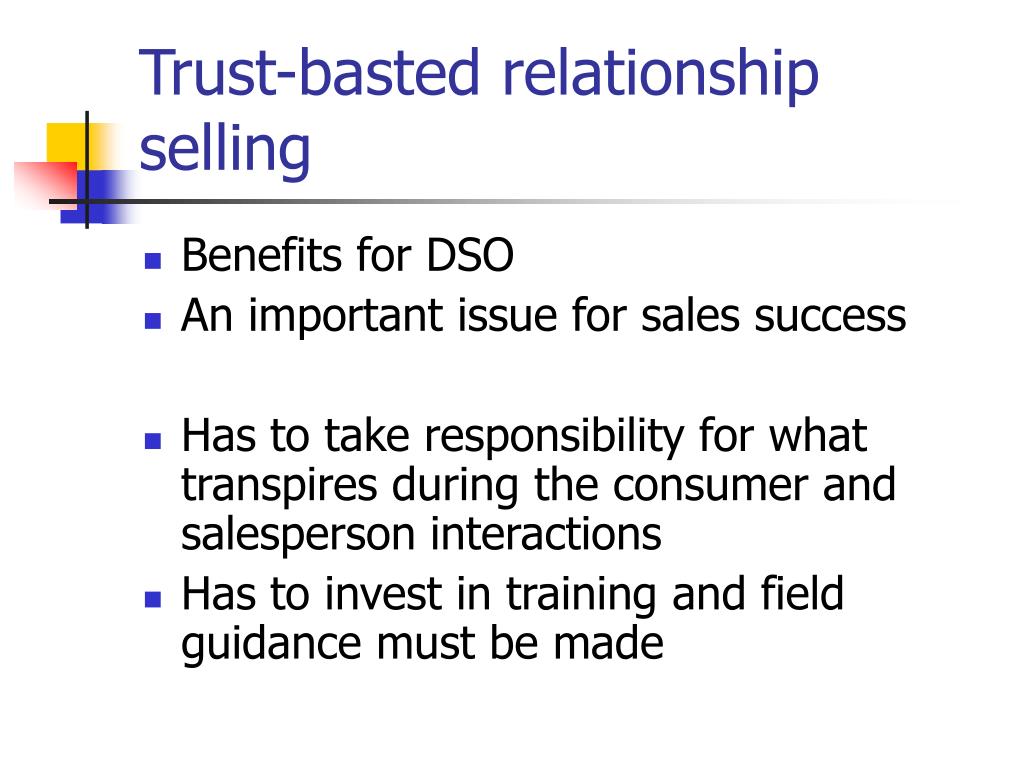 Trust-basted relationship selling

- Benefits for DSO
- An important issue for sales success

- Has to take responsibility for what transpires during the consumer and salesperson interactions
- Has to invest in training and field guidance must be made